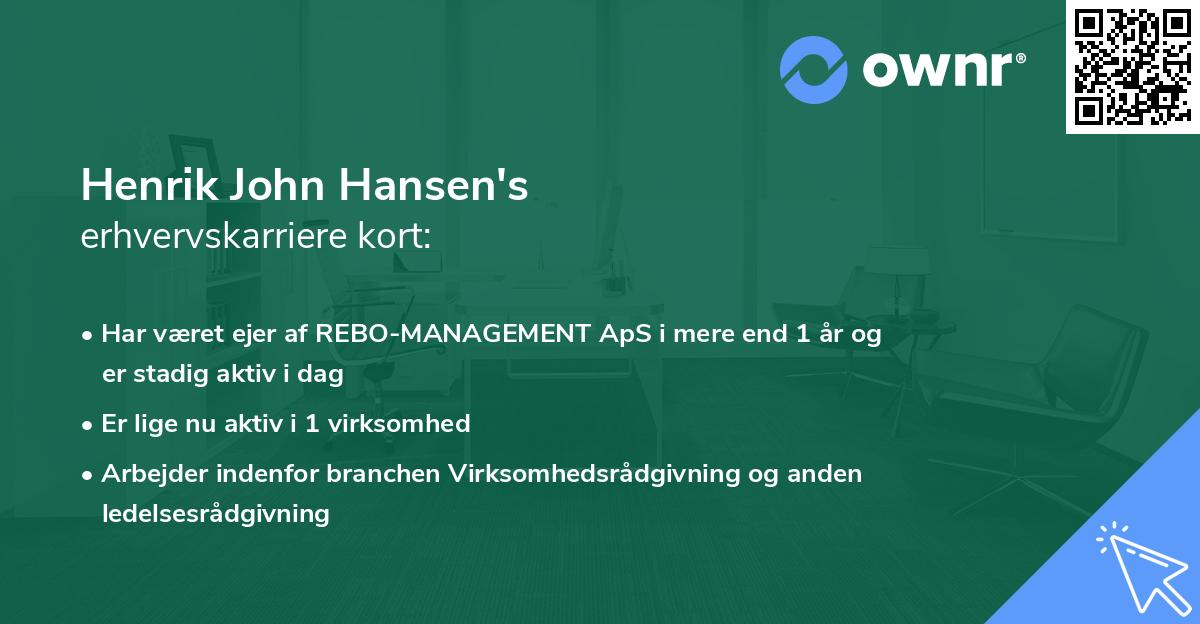 ownr®

Henrik John Hansen's
erhvervskarriere kort:

• Har været ejer af REBO-MANAGEMENT ApS i mere end 1 år og er stadig aktiv i dag
• Er lige nu aktiv i 1 virksomhed
• Arbejder indenfor branchen Virksomhedsrådgivning og anden ledelsesrådgivning